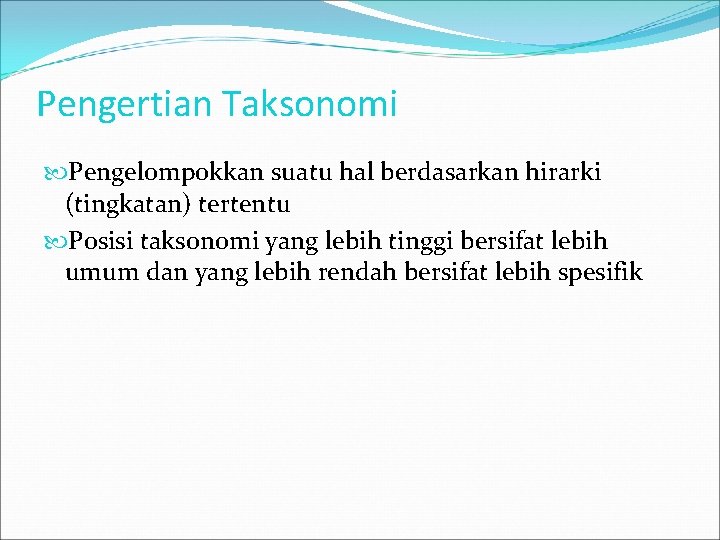 Pengertian Taksonomi

Pengelompokkan suatu hal berdasarkan hirarki (tingkatan) tertentu

Posisi taksonomi yang lebih tinggi bersifat lebih umum dan yang lebih rendah bersifat lebih spesifik